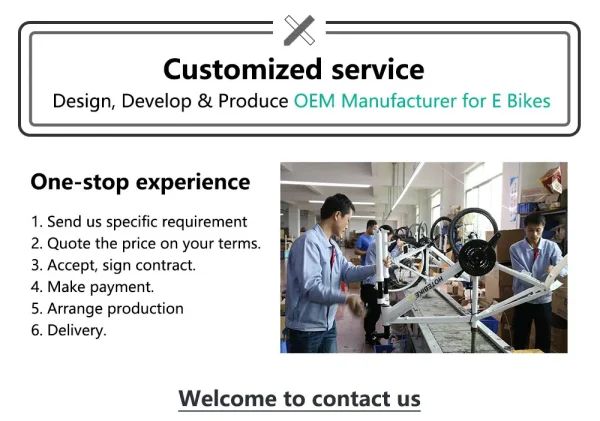 Customized service
Design, Develop & Produce OEM Manufacturer for E Bikes

One-stop experience
1. Send us specific requirement
2. Quote the price on your terms.
3. Accept, sign contract.
4. Make payment.
5. Arrange production
6. Delivery.

HOTEBIKE

Welcome to contact us